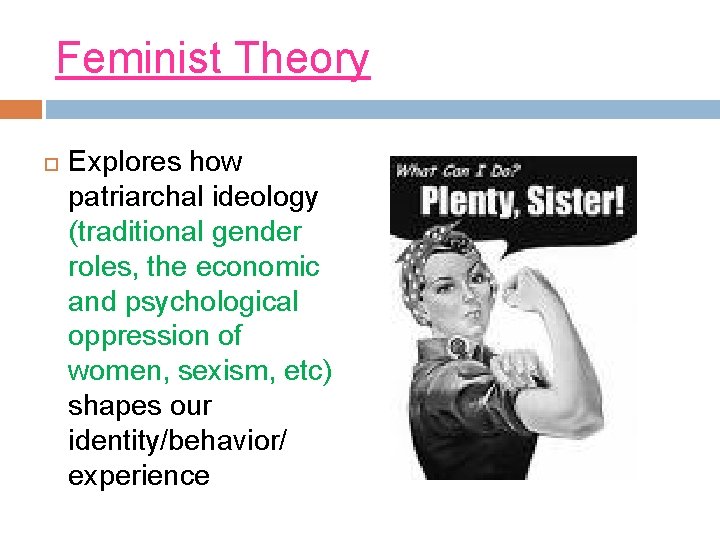 Feminist Theory

Explores how patriarchal ideology (traditional gender roles, the economic and psychological oppression of women, sexism, etc) shapes our identity/behavior/ experience

What Can I Do?
Plenty, Sister!